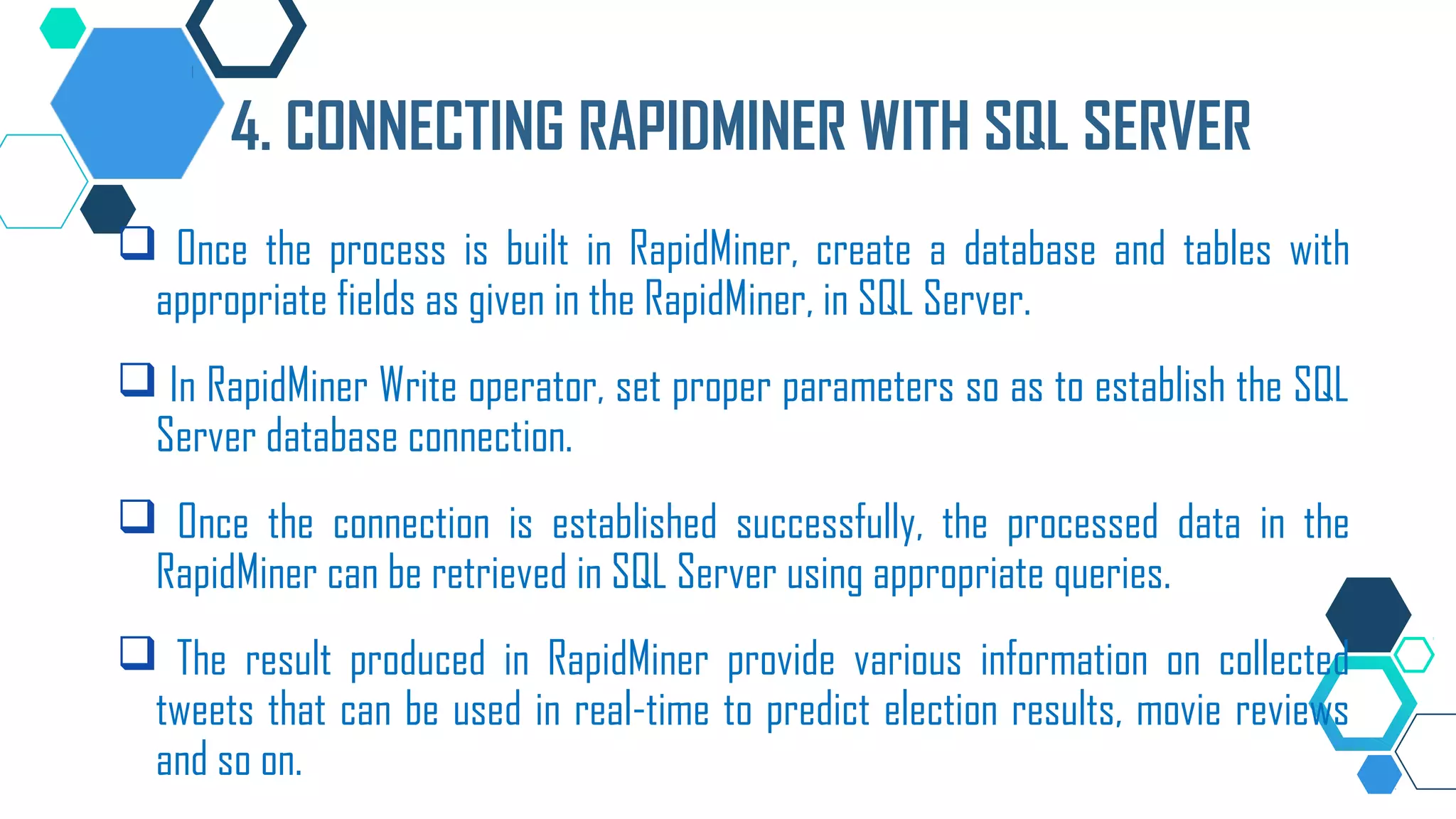 4. CONNECTING RAPIDMINER WITH SQL SERVER

❑ Once the process is built in RapidMiner, create a database and tables with appropriate fields as given in the RapidMiner, in SQL Server.

❑ In RapidMiner Write operator, set proper parameters so as to establish the SQL Server database connection.

❑ Once the connection is established successfully, the processed data in the RapidMiner can be retrieved in SQL Server using appropriate queries.

❑ The result produced in RapidMiner provide various information on collected tweets that can be used in real-time to predict election results, movie reviews and so on.